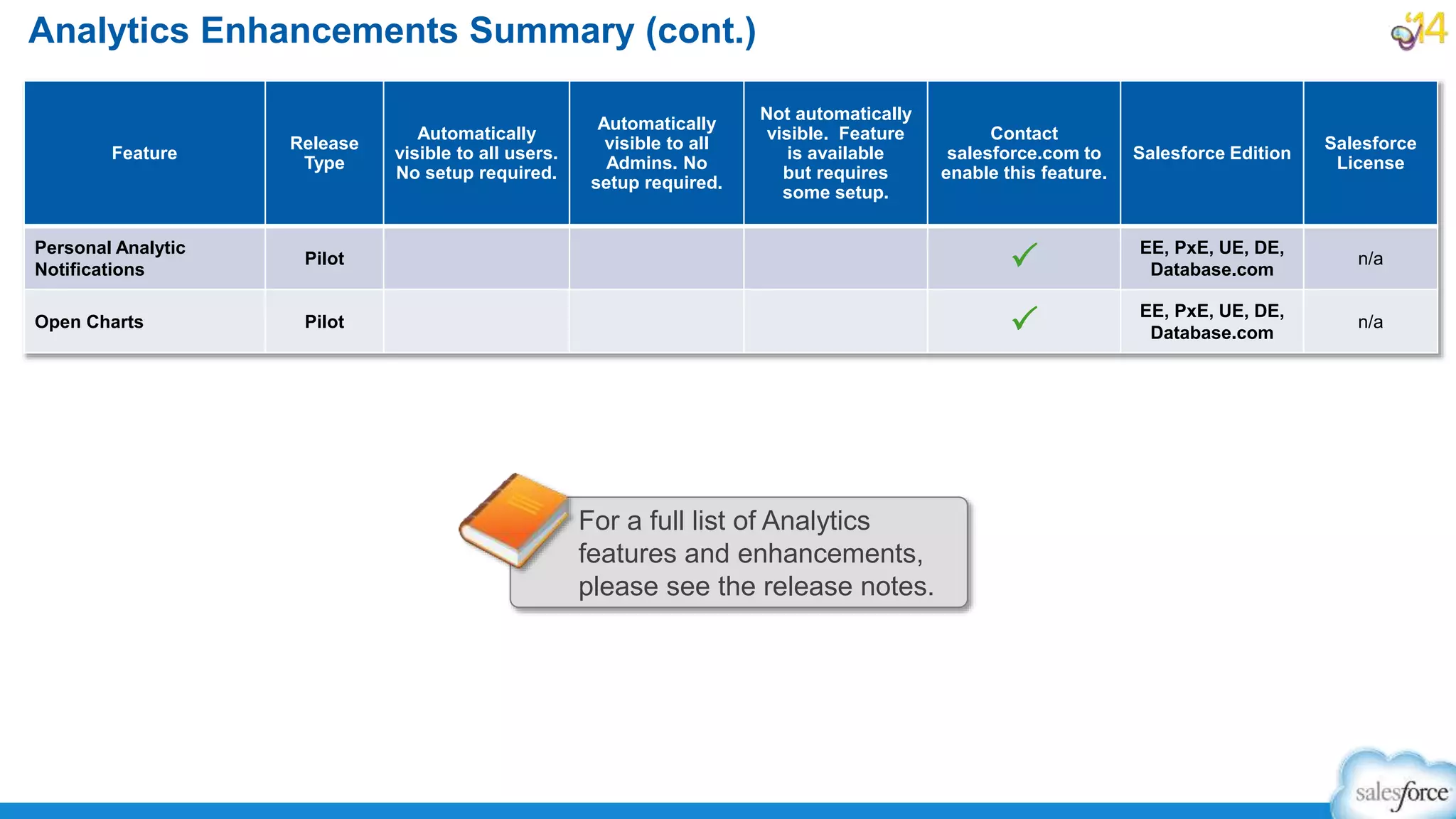 Analytics Enhancements Summary (cont.)

'14

| Feature | Release Type | Automatically visible to all users. No setup required. | Automatically visible to all Admins. No setup required. | Not automatically visible. Feature is available but requires some setup. | Contact salesforce.com to enable this feature. | Salesforce Edition | Salesforce License |
|---|---|---|---|---|---|---|---|
| Personal Analytic Notifications | Pilot | | | | ✓ | EE, PxE, UE, DE, Database.com | n/a |
| Open Charts | Pilot | | | | ✓ | EE, PxE, UE, DE, Database.com | n/a |

For a full list of Analytics features and enhancements, please see the release notes.

salesforce